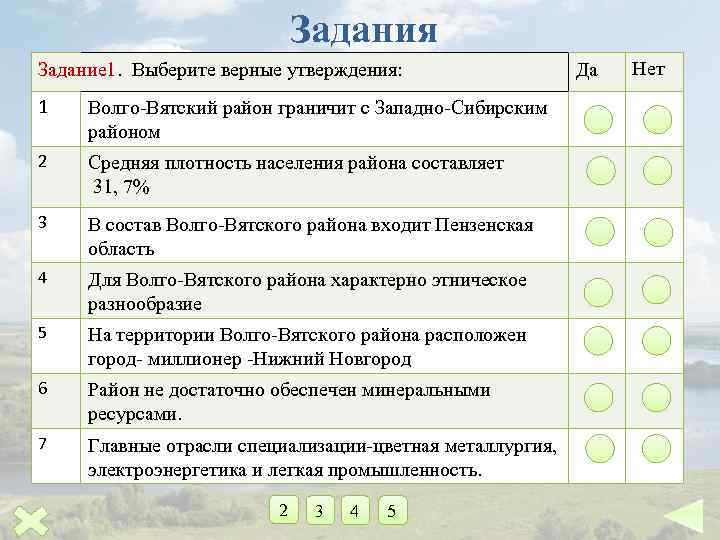 Задания

| Задание1. Выберите верные утверждения: | | Да | Нет |
|---|---|---|---|
| 1 | Волго-Вятский район граничит с Западно-Сибирским районом | | |
| 2 | Средняя плотность населения района составляет 31, 7% | | |
| 3 | В состав Волго-Вятского района входит Пензенская область | | |
| 4 | Для Волго-Вятского района характерно этническое разнообразие | | |
| 5 | На территории Волго-Вятского района расположен город- миллионер -Нижний Новгород | | |
| 6 | Район не достаточно обеспечен минеральными ресурсами. | | |
| 7 | Главные отрасли специализации-цветная металлургия, электроэнергетика и легкая промышленность. | | |

2 3 4 5